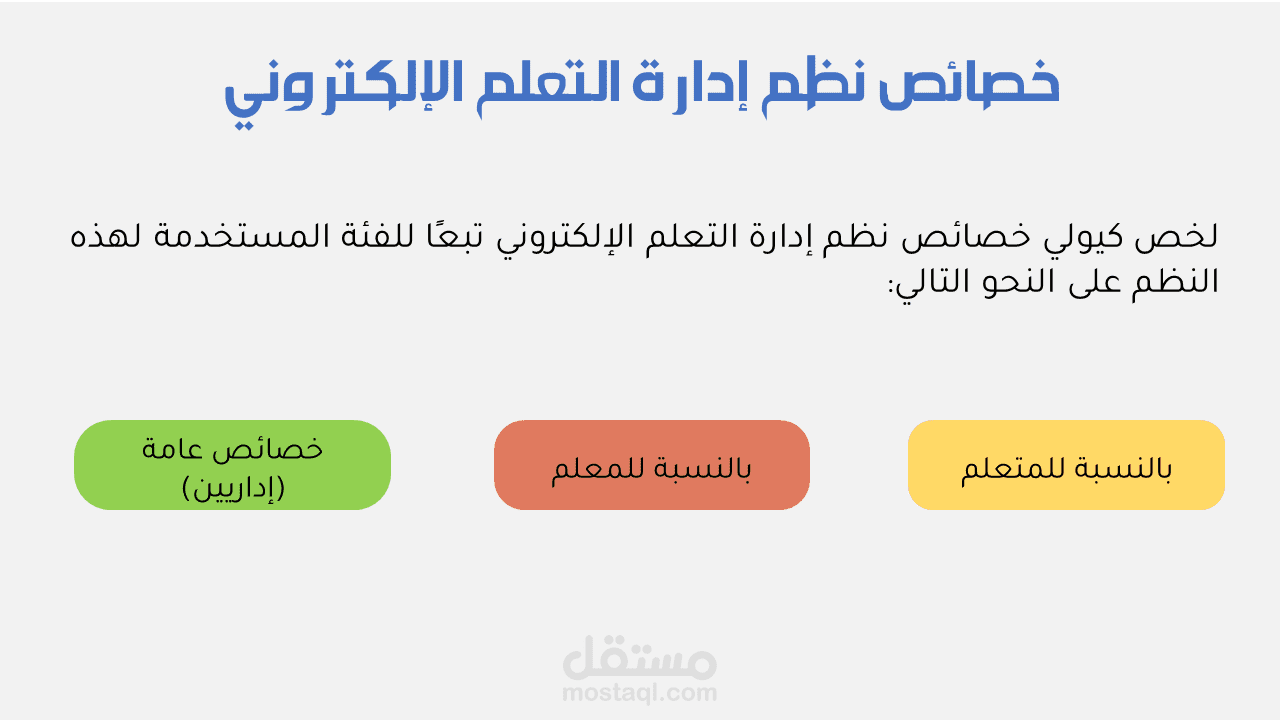 خصائص نظم إدارة التعلم الإلكتروني

لخص كيولي خصائص نظم إدارة التعلم الإلكتروني تبعًا للفئة المستخدمة لهذه النظم على النحو التالي:

بالنسبة للمتعلم

بالنسبة للمعلم

خصائص عامة (إداريين)

مستقل
mostaql.com